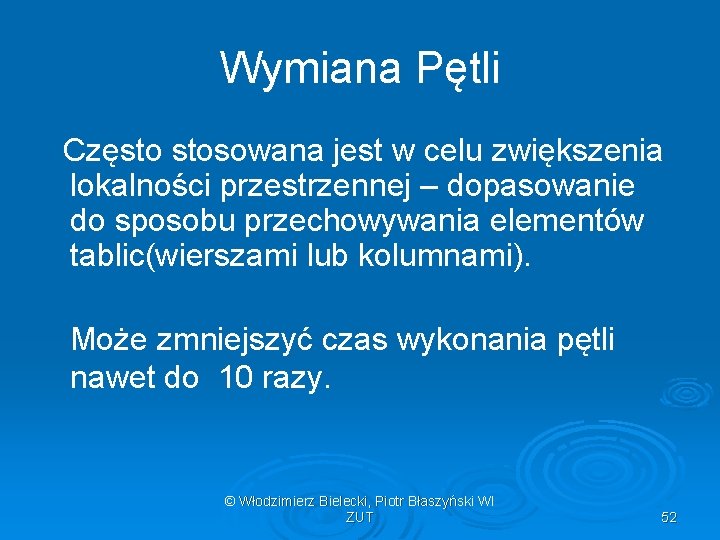 Wymiana Pętli

Często stosowana jest w celu zwiększenia lokalności przestrzennej – dopasowanie do sposobu przechowywania elementów tablic(wierszami lub kolumnami).

Może zmniejszyć czas wykonania pętli nawet do  10 razy.

© Włodzimierz Bielecki, Piotr Błaszyński WI ZUT

52